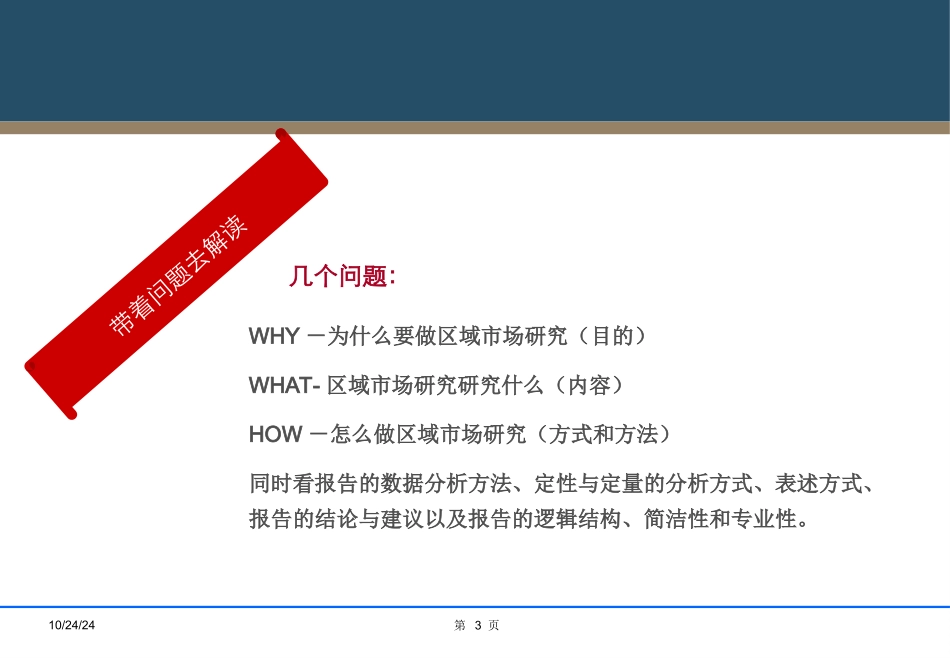 带着问题去解读

几个问题:

WHY －为什么要做区域市场研究（目的）

WHAT- 区域市场研究研究什么（内容）

HOW －怎么做区域市场研究（方式和方法）

同时看报告的数据分析方法、定性与定量的分析方式、表述方式、报告的结论与建议以及报告的逻辑结构、简洁性和专业性。

10/24/24

第 3 页